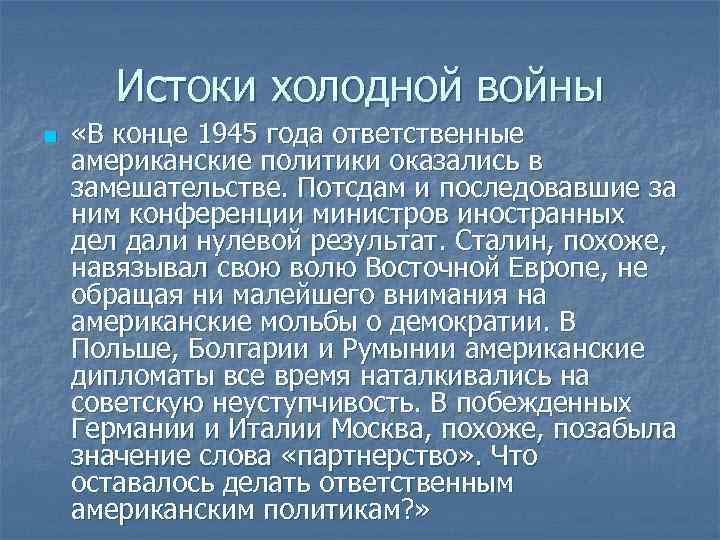 Истоки холодной войны

«В конце 1945 года ответственные американские политики оказались в замешательстве. Потсдам и последовавшие за ним конференции министров иностранных дел дали нулевой результат. Сталин, похоже, навязывал свою волю Восточной Европе, не обращая ни малейшего внимания на американские мольбы о демократии. В Польше, Болгарии и Румынии американские дипломаты все время наталкивались на советскую неуступчивость. В побежденных Германии и Италии Москва, похоже, позабыла значение слова «партнерство». Что оставалось делать ответственным американским политикам?»